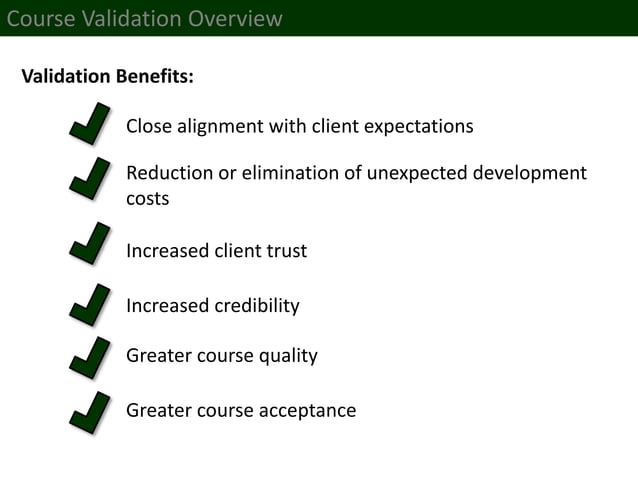 Course Validation Overview

Validation Benefits:

Close alignment with client expectations

Reduction or elimination of unexpected development costs

Increased client trust

Increased credibility

Greater course quality

Greater course acceptance